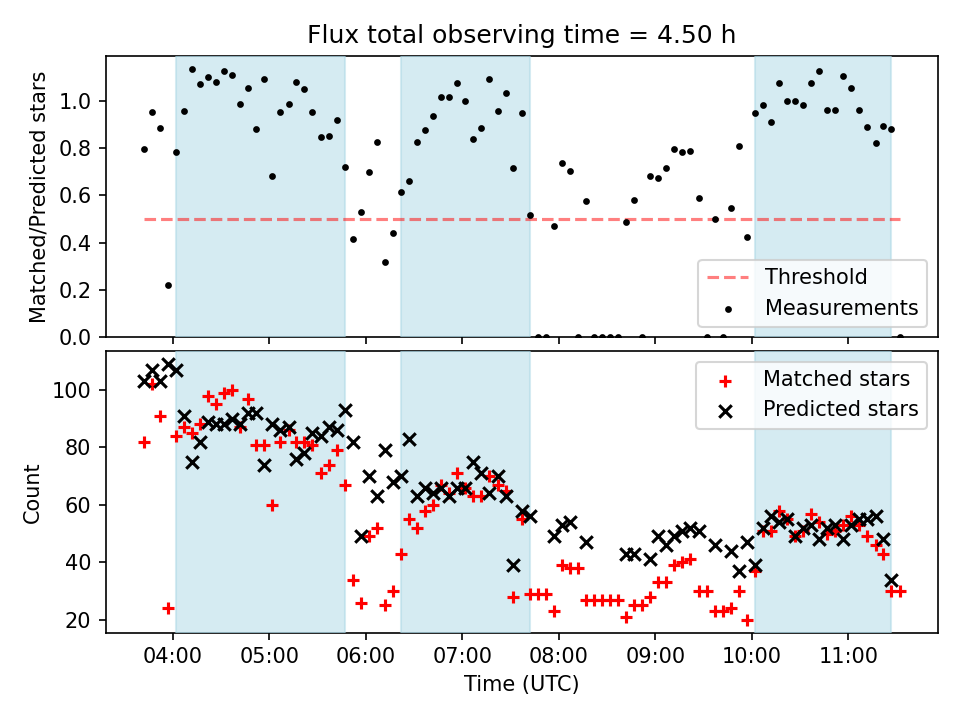 Flux total observing time = 4.50 h

Matched/Predicted stars

1.0
0.8
0.6
0.4
0.2
0.0

Threshold
Measurements

Count

100
80
60
40
20

Matched stars
Predicted stars

04:00
05:00
06:00
07:00
08:00
09:00
10:00
11:00

Time (UTC)